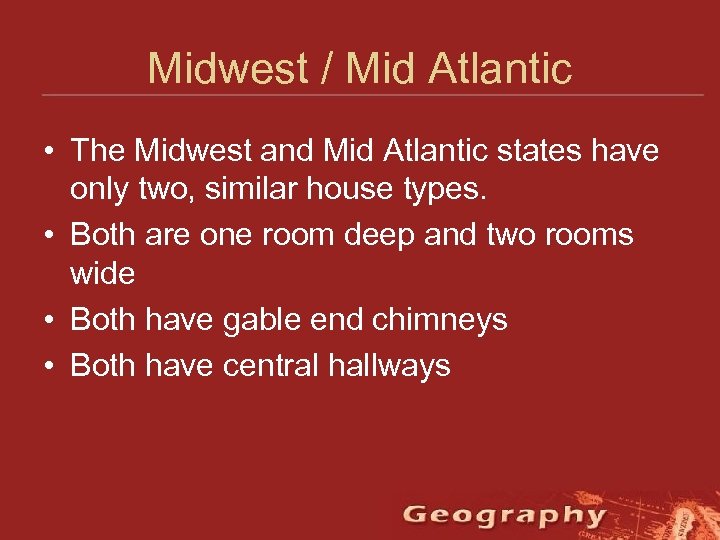 Midwest / Mid Atlantic

• The Midwest and Mid Atlantic states have only two, similar house types.
• Both are one room deep and two rooms wide
• Both have gable end chimneys
• Both have central hallways

Geography